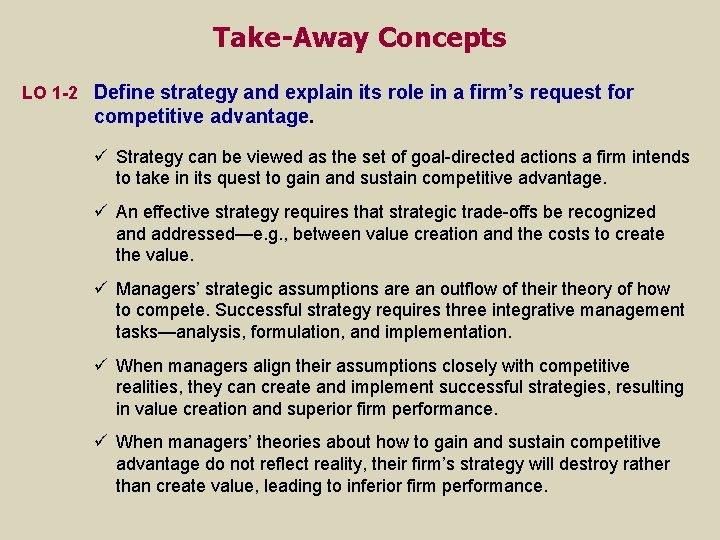 Take-Away Concepts

LO 1-2 Define strategy and explain its role in a firm's request for competitive advantage.

✓ Strategy can be viewed as the set of goal-directed actions a firm intends to take in its quest to gain and sustain competitive advantage.

✓ An effective strategy requires that strategic trade-offs be recognized and addressed—e.g., between value creation and the costs to create the value.

✓ Managers' strategic assumptions are an outflow of their theory of how to compete. Successful strategy requires three integrative management tasks—analysis, formulation, and implementation.

✓ When managers align their assumptions closely with competitive realities, they can create and implement successful strategies, resulting in value creation and superior firm performance.

✓ When managers' theories about how to gain and sustain competitive advantage do not reflect reality, their firm's strategy will destroy rather than create value, leading to inferior firm performance.